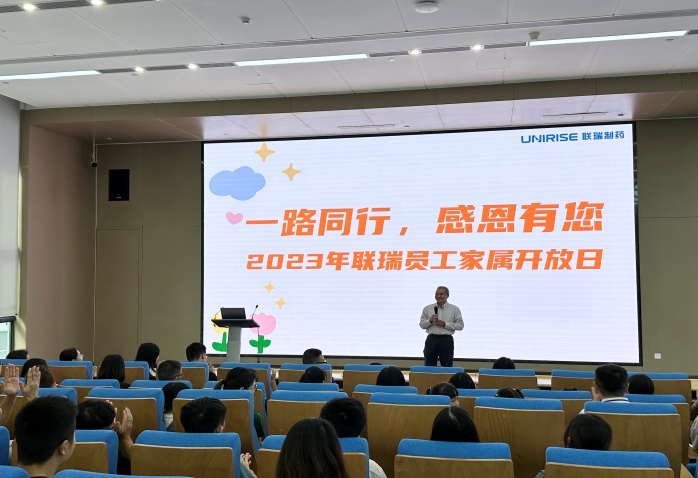 UNIRISE 联瑞制药

一路同行，感恩有您

2023年联瑞员工家属开放日